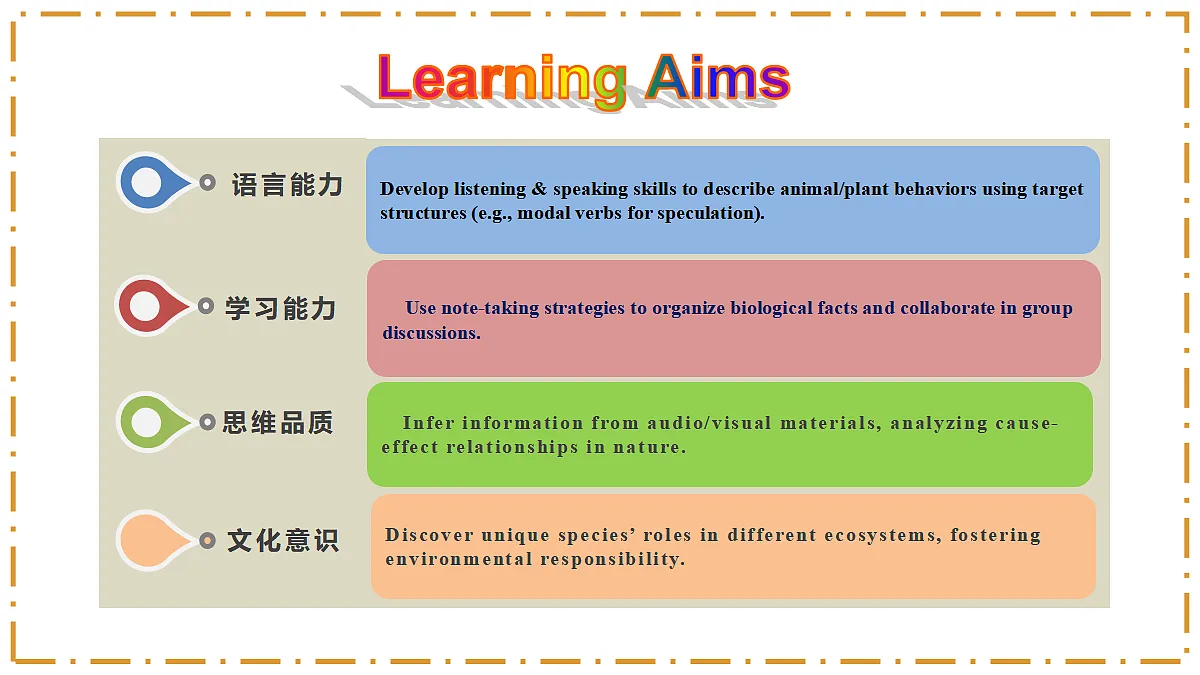 Learning Aims

语言能力

Develop listening & speaking skills to describe animal/plant behaviors using target structures (e.g., modal verbs for speculation).

学习能力

Use note-taking strategies to organize biological facts and collaborate in group discussions.

思维品质

Infer information from audio/visual materials, analyzing cause-effect relationships in nature.

文化意识

Discover unique species' roles in different ecosystems, fostering environmental responsibility.